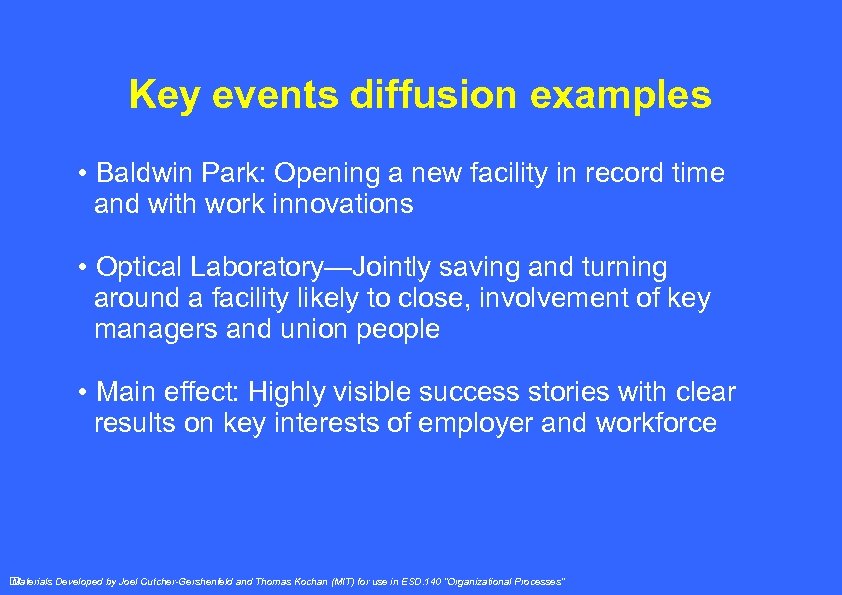 Key events diffusion examples

• Baldwin Park: Opening a new facility in record time and with work innovations

• Optical Laboratory—Jointly saving and turning around a facility likely to close, involvement of key managers and union people

• Main effect: Highly visible success stories with clear results on key interests of employer and workforce

Materials Developed by Joel Cutcher-Gershenfeld and Thomas Kochan (MIT) for use in ESD.140 "Organizational Processes"